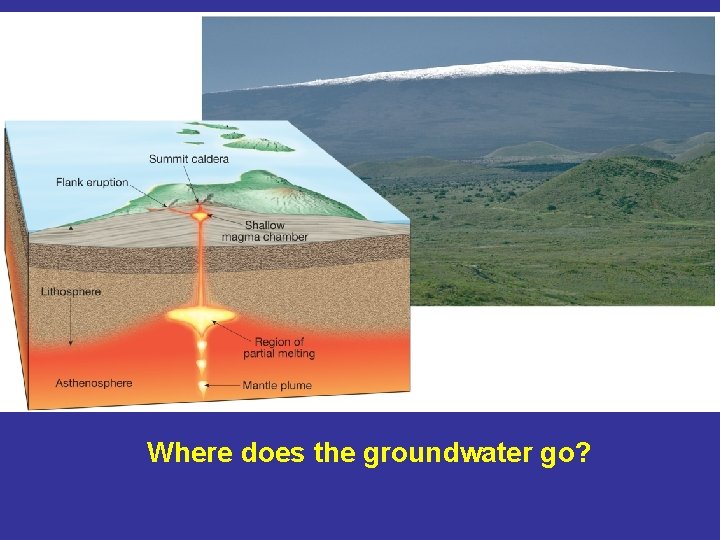 Summit caldera

Flank eruption

Shallow magma chamber

Lithosphere

Region of partial melting

Asthenosphere

Mantle plume

Where does the groundwater go?